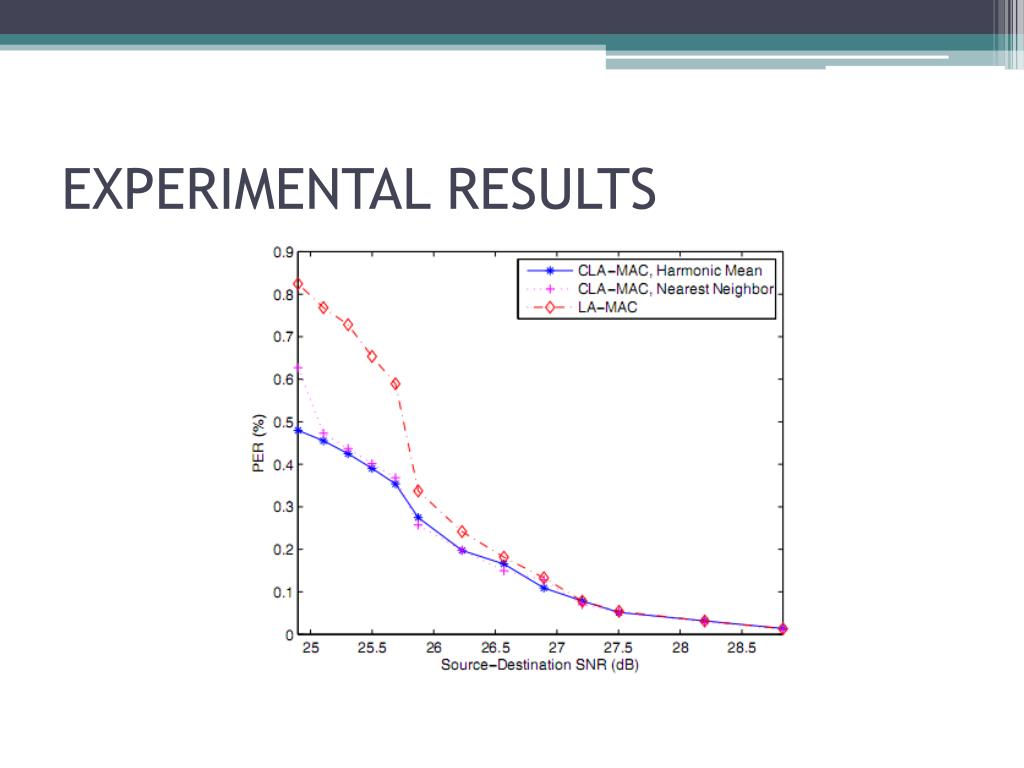 EXPERIMENTAL RESULTS

CLA−MAC, Harmonic Mean
CLA−MAC, Nearest Neighbor
LA−MAC

PER (%)

0.9
0.8
0.7
0.6
0.5
0.4
0.3
0.2
0.1
0

25
25.5
26
26.5
27
27.5
28
28.5

Source−Destination SNR (dB)